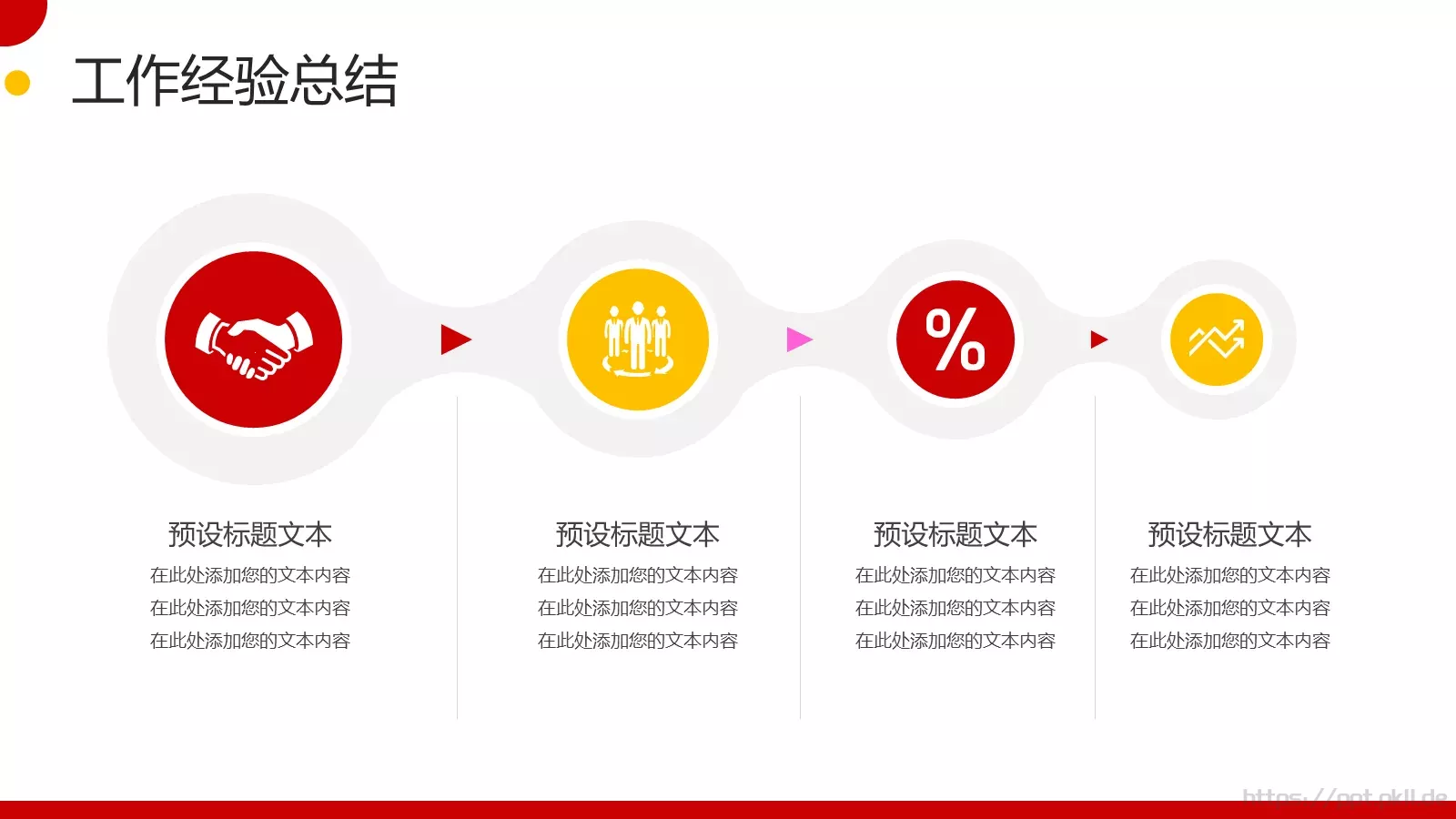 工作经验总结

%

预设标题文本
在此处添加您的文本内容
在此处添加您的文本内容
在此处添加您的文本内容

预设标题文本
在此处添加您的文本内容
在此处添加您的文本内容
在此处添加您的文本内容

预设标题文本
在此处添加您的文本内容
在此处添加您的文本内容
在此处添加您的文本内容

预设标题文本
在此处添加您的文本内容
在此处添加您的文本内容
在此处添加您的文本内容

https://ppt.okll.de